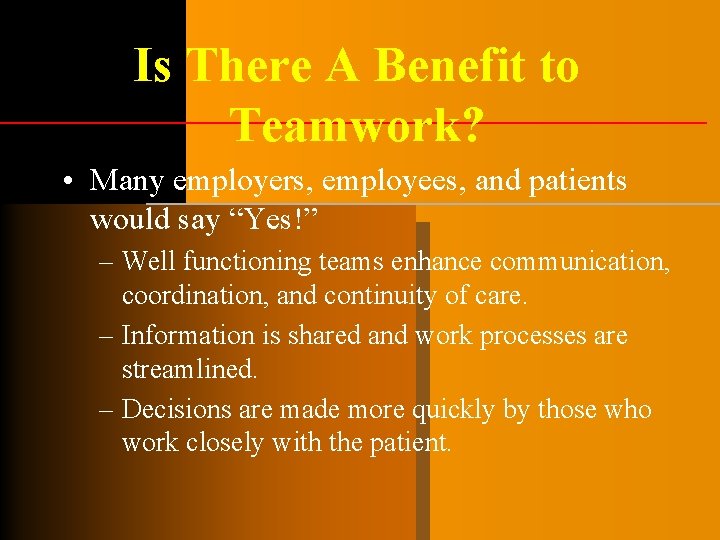 Is There A Benefit to Teamwork?

• Many employers, employees, and patients would say “Yes!”

– Well functioning teams enhance communication, coordination, and continuity of care.

– Information is shared and work processes are streamlined.

– Decisions are made more quickly by those who work closely with the patient.